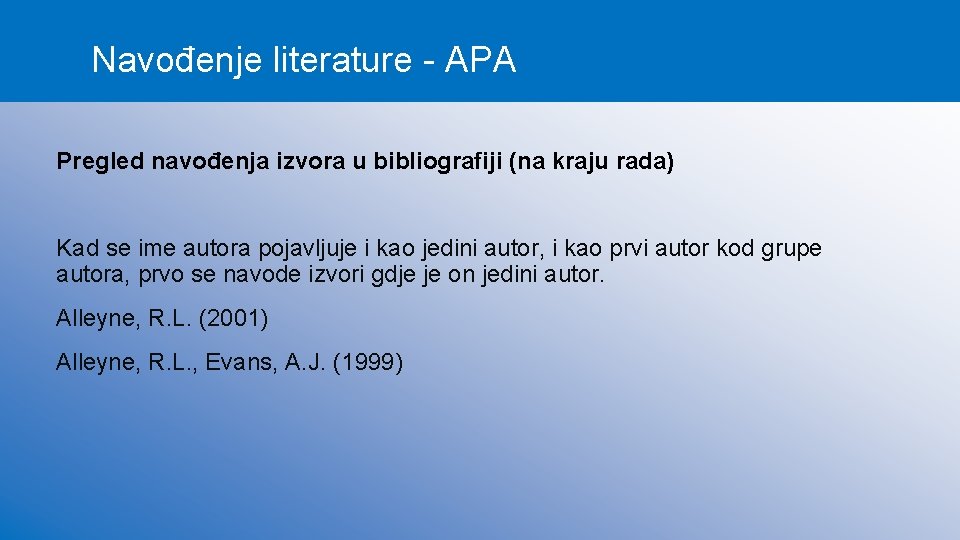 Navođenje literature - APA

Pregled navođenja izvora u bibliografiji (na kraju rada)

Kad se ime autora pojavljuje i kao jedini autor, i kao prvi autor kod grupe autora, prvo se navode izvori gdje je on jedini autor.

Alleyne, R.L. (2001)

Alleyne, R.L., Evans, A.J. (1999)